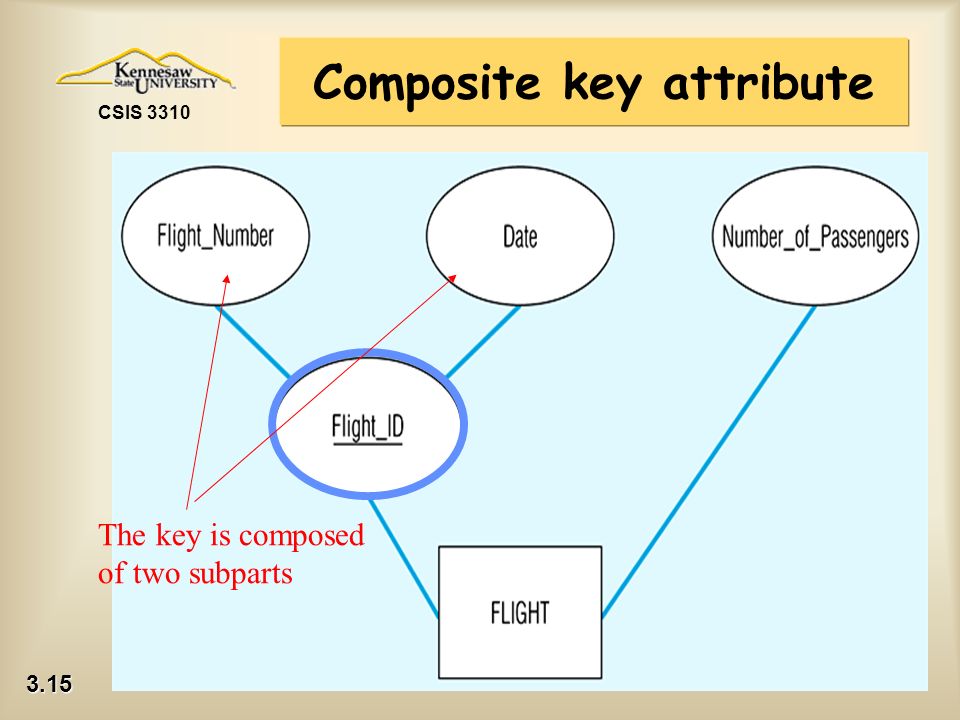 Kennesaw State UNIVERSITY

CSIS 3310

Composite key attribute

Flight_Number

Date

Number_of_Passengers

Flight_ID

The key is composed of two subparts

FLIGHT

3.15